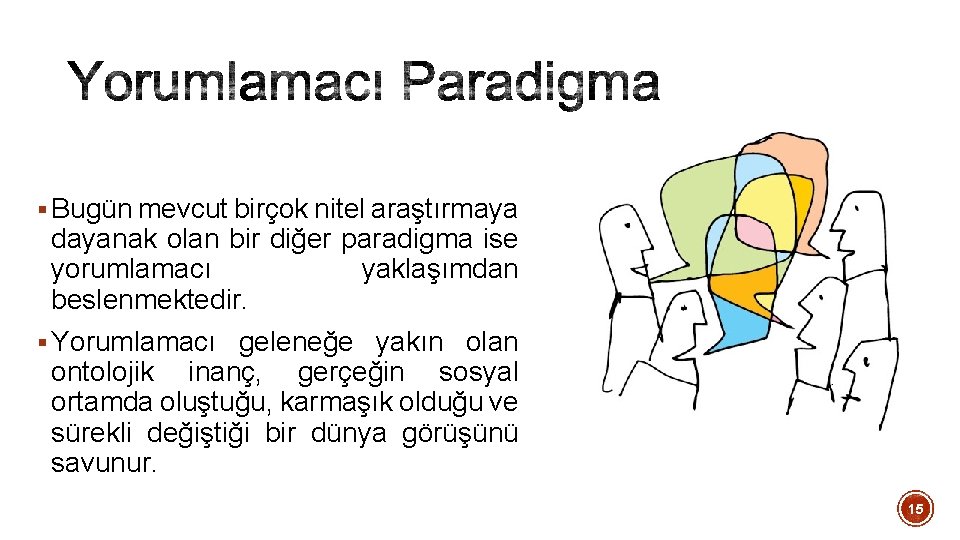 Yorumlamacı Paradigma

▪ Bugün mevcut birçok nitel araştırmaya dayanak olan bir diğer paradigma ise yorumlamacı yaklaşımdan beslenmektedir.

▪ Yorumlamacı geleneğe yakın olan ontolojik inanç, gerçeğin sosyal ortamda oluştuğu, karmaşık olduğu ve sürekli değiştiği bir dünya görüşünü savunur.

15